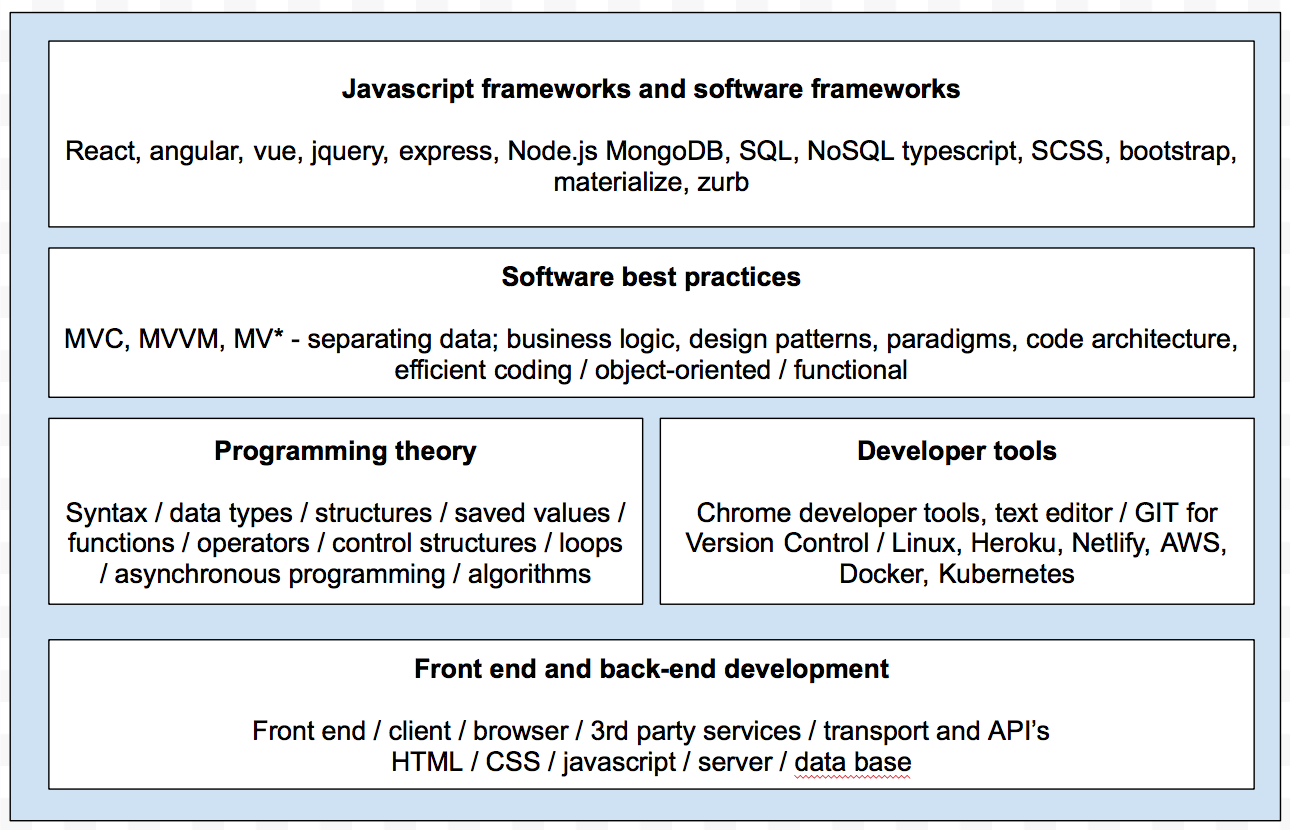 Javascript frameworks and software frameworks

React, angular, vue, jquery, express, Node.js MongoDB, SQL, NoSQL typescript, SCSS, bootstrap, materialize, zurb

Software best practices

MVC, MVVM, MV* - separating data; business logic, design patterns, paradigms, code architecture, efficient coding / object-oriented / functional

Programming theory

Syntax / data types / structures / saved values / functions / operators / control structures / loops / asynchronous programming / algorithms

Developer tools

Chrome developer tools, text editor / GIT for Version Control / Linux, Heroku, Netlify, AWS, Docker, Kubernetes

Front end and back-end development

Front end / client / browser / 3rd party services / transport and API's
HTML / CSS / javascript / server / data base